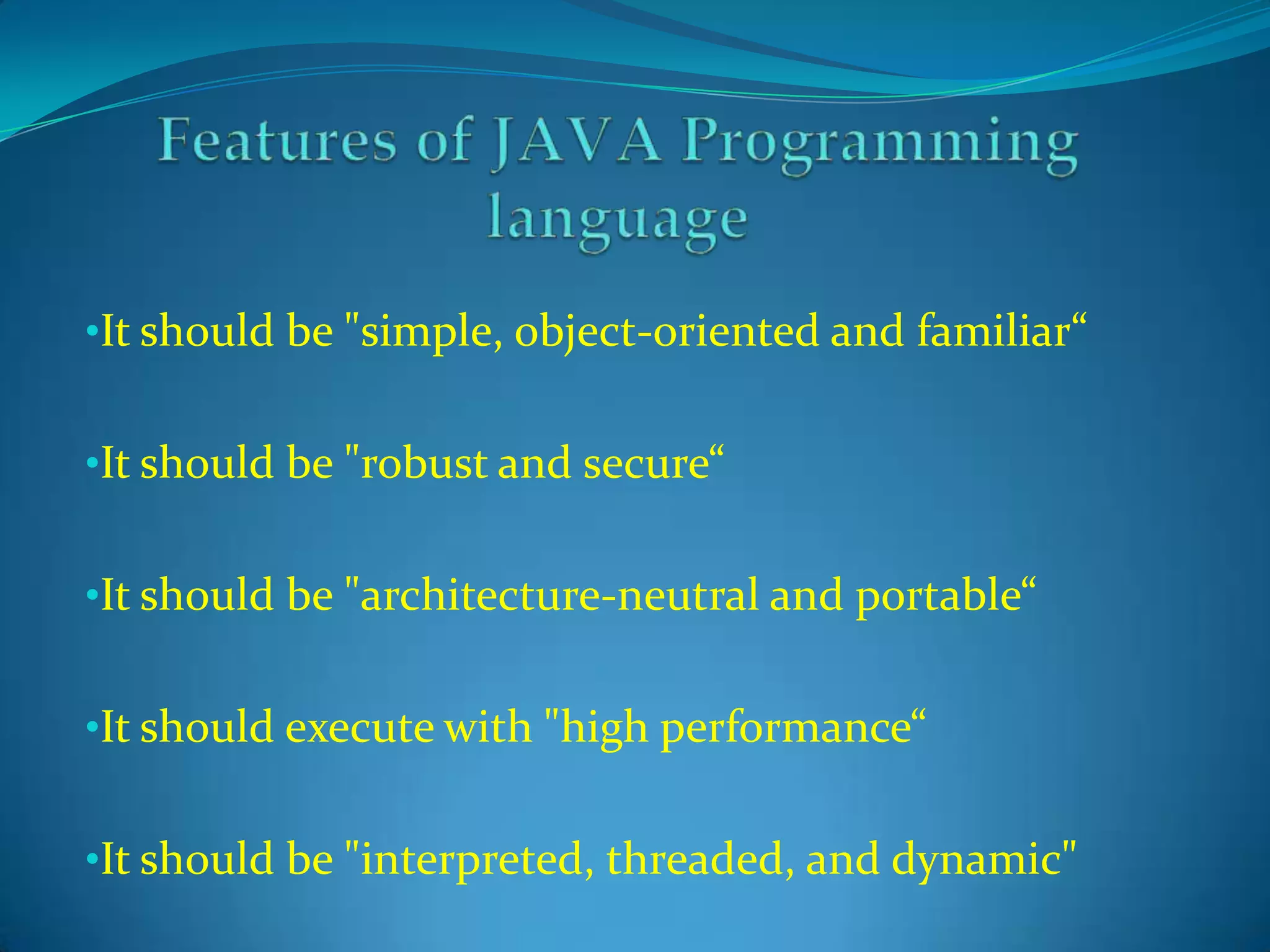 Features of JAVA Programming language

•It should be "simple, object-oriented and familiar“

•It should be "robust and secure“

•It should be "architecture-neutral and portable“

•It should execute with "high performance“

•It should be "interpreted, threaded, and dynamic"